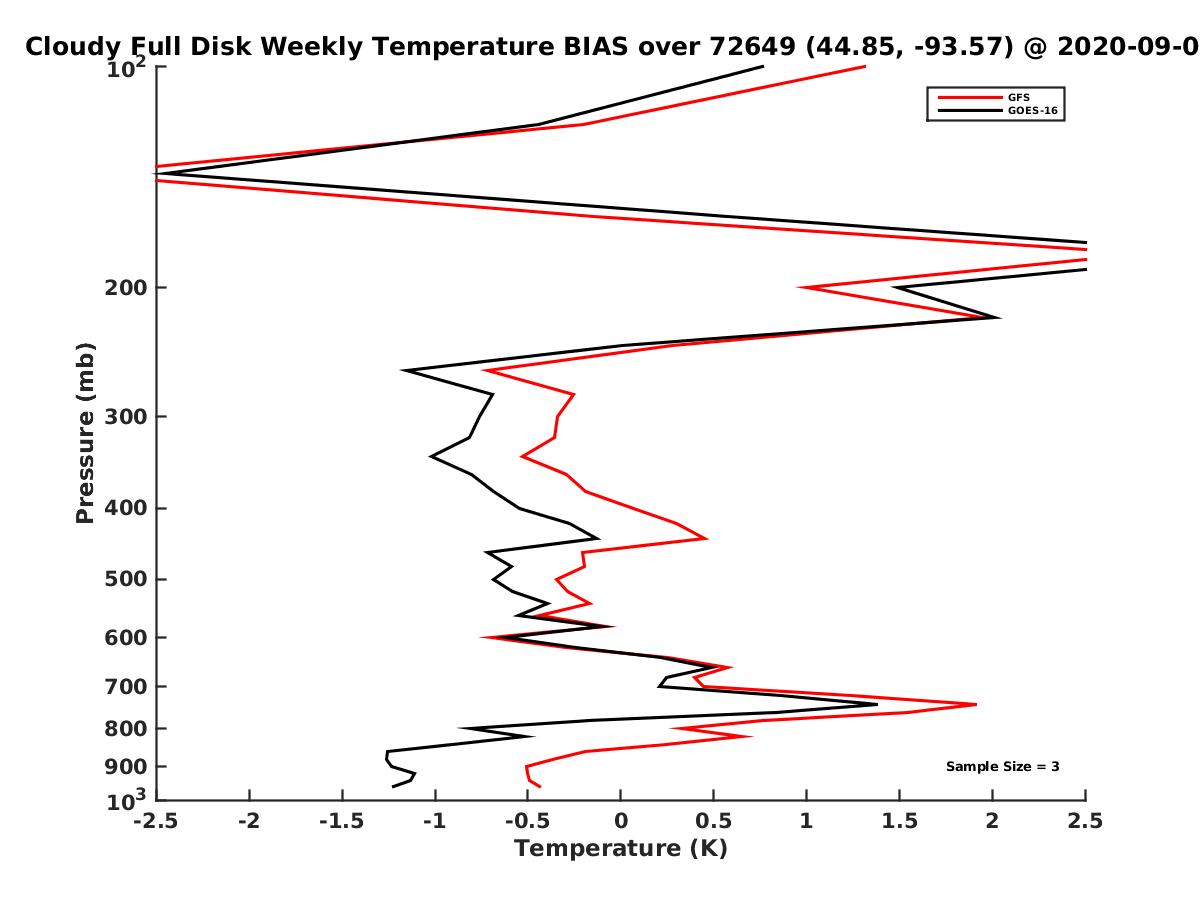 Cloudy Full Disk Weekly Temperature BIAS over 72649 (44.85, -93.57) @ 2020-09-0

GFS
GOES-16

Sample Size = 3

Pressure (mb)

$10^2$
200
300
400
500
600
700
800
900
$10^3$

-2.5
-2
-1.5
-1
-0.5
0
0.5
1
1.5
2
2.5

Temperature (K)